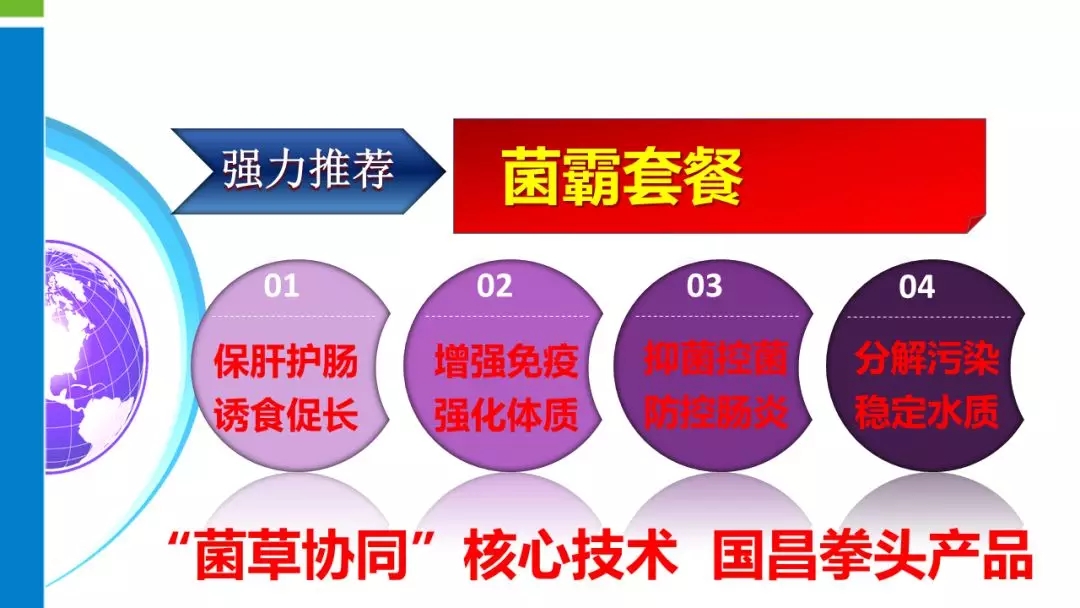 强力推荐

菌霸套餐

01
保肝护肠
诱食促长

02
增强免疫
强化体质

03
抑菌控菌
防控肠炎

04
分解污染
稳定水质

“菌草协同”核心技术 国昌拳头产品